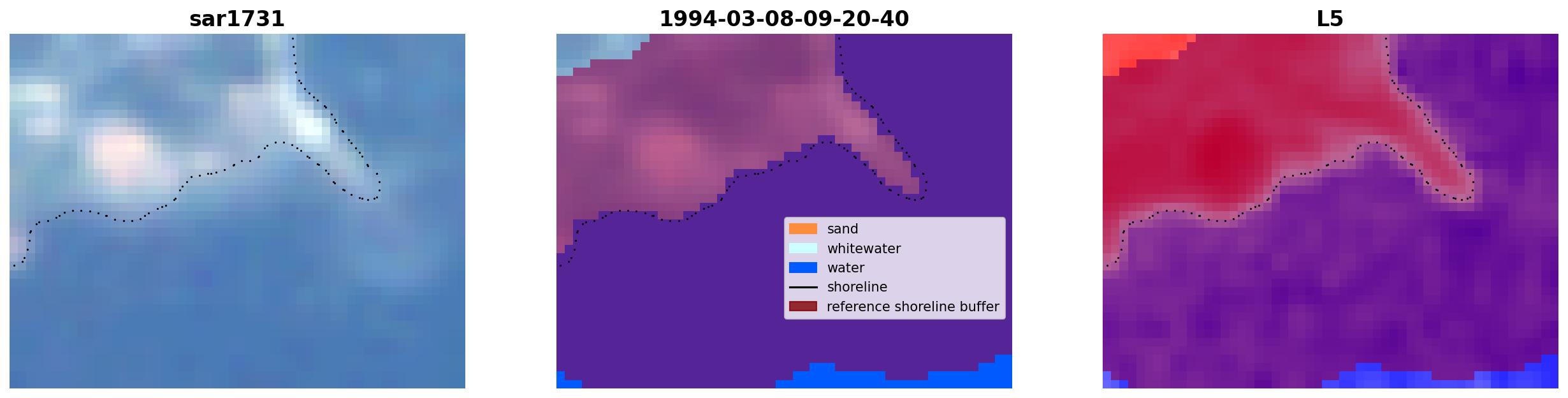 sar1731

1994-03-08-09-20-40

sand
whitewater
water
shoreline
reference shoreline buffer

L5